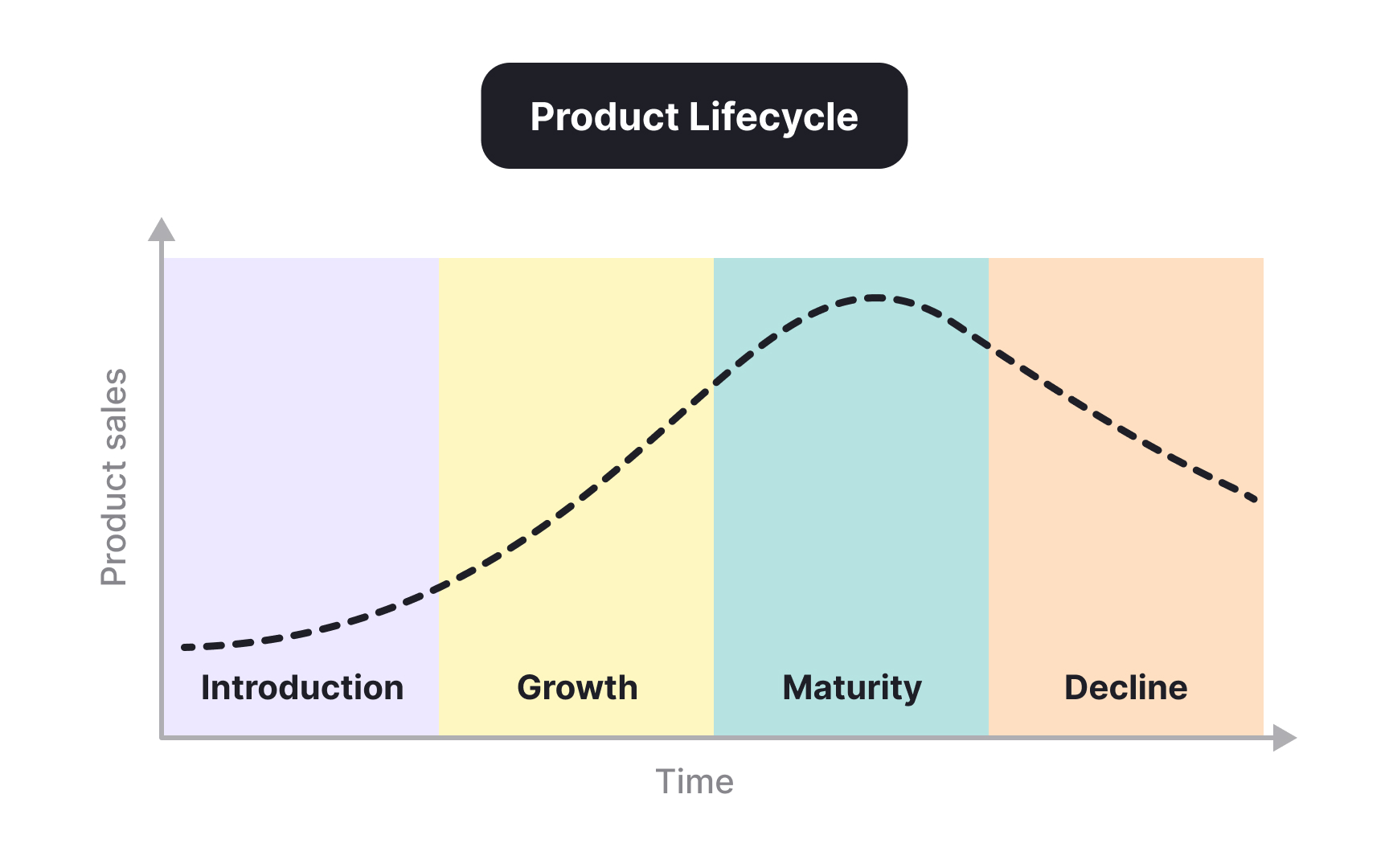 Product Lifecycle

Product sales

Introduction

Growth

Maturity

Decline

Time